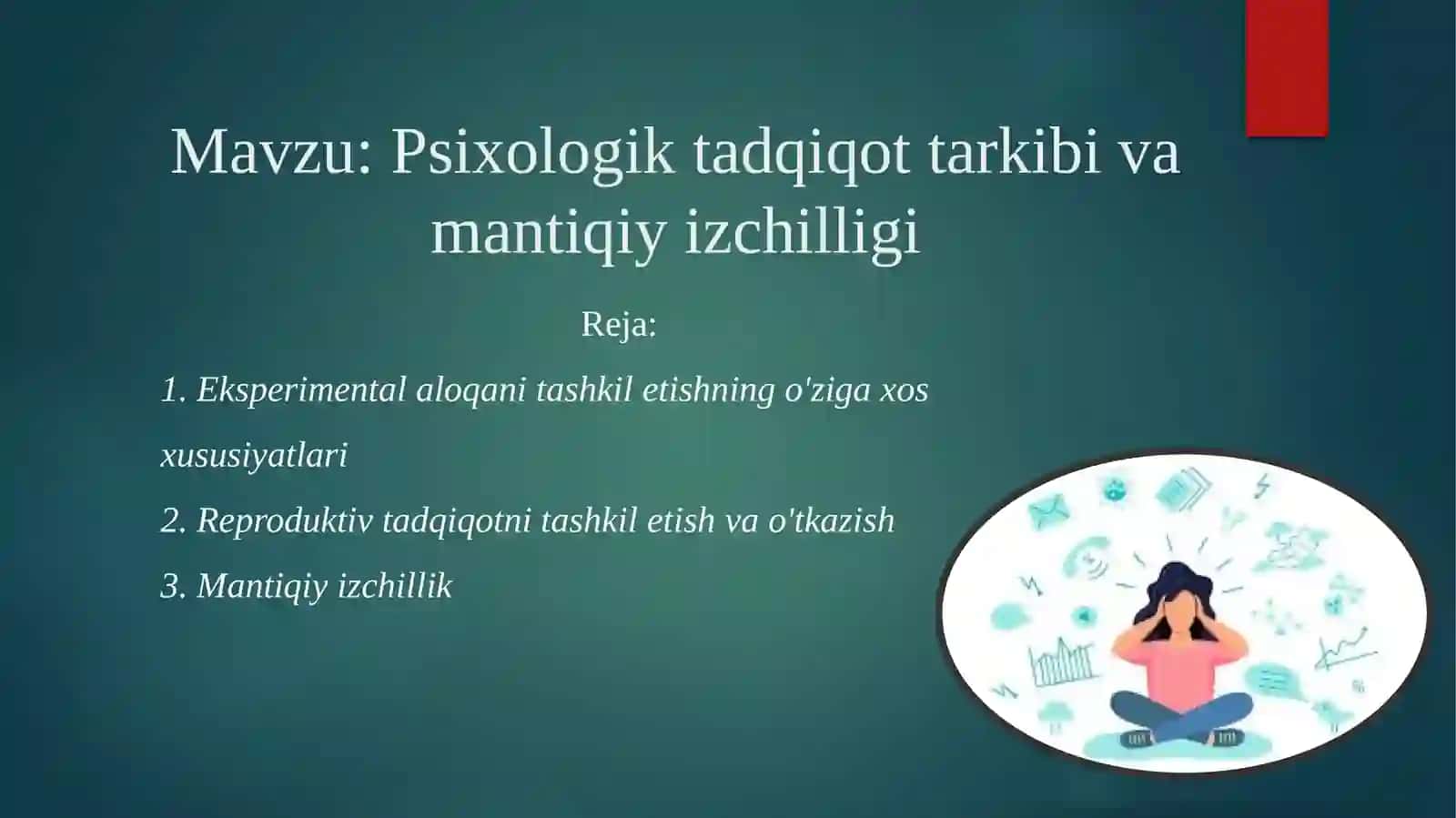 Mavzu: Psixologik tadqiqot tarkibi va mantiqiy izchilligi

Reja:

1. Eksperimental aloqani tashkil etishning o'ziga xos xususiyatlari

2. Reproduktiv tadqiqotni tashkil etish va o'tkazish

3. Mantiqiy izchillik